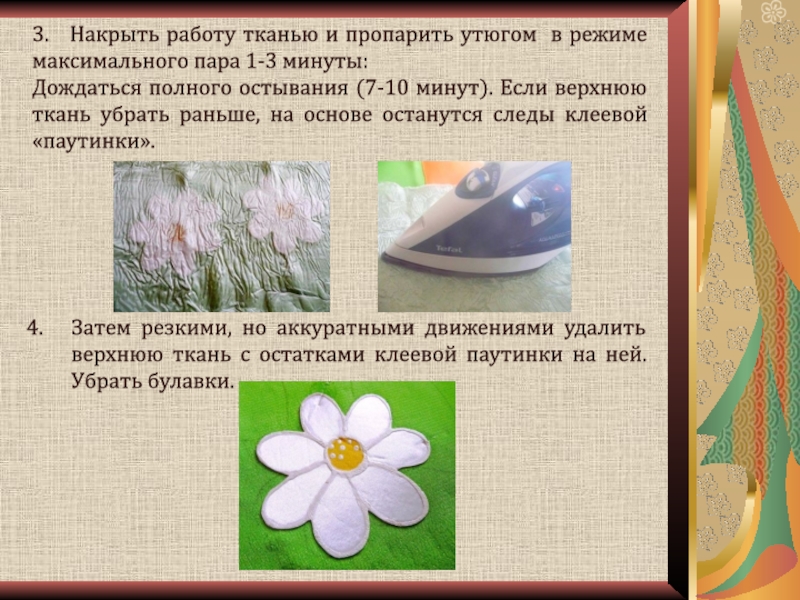 3. Накрыть работу тканью и пропарить утюгом в режиме максимального пара 1-3 минуты:
Дождаться полного остывания (7-10 минут). Если верхнюю ткань убрать раньше, на основе останутся следы клеевой «паутинки».

Tefal

4. Затем резкими, но аккуратными движениями удалить верхнюю ткань с остатками клеевой паутинки на ней. Убрать булавки.